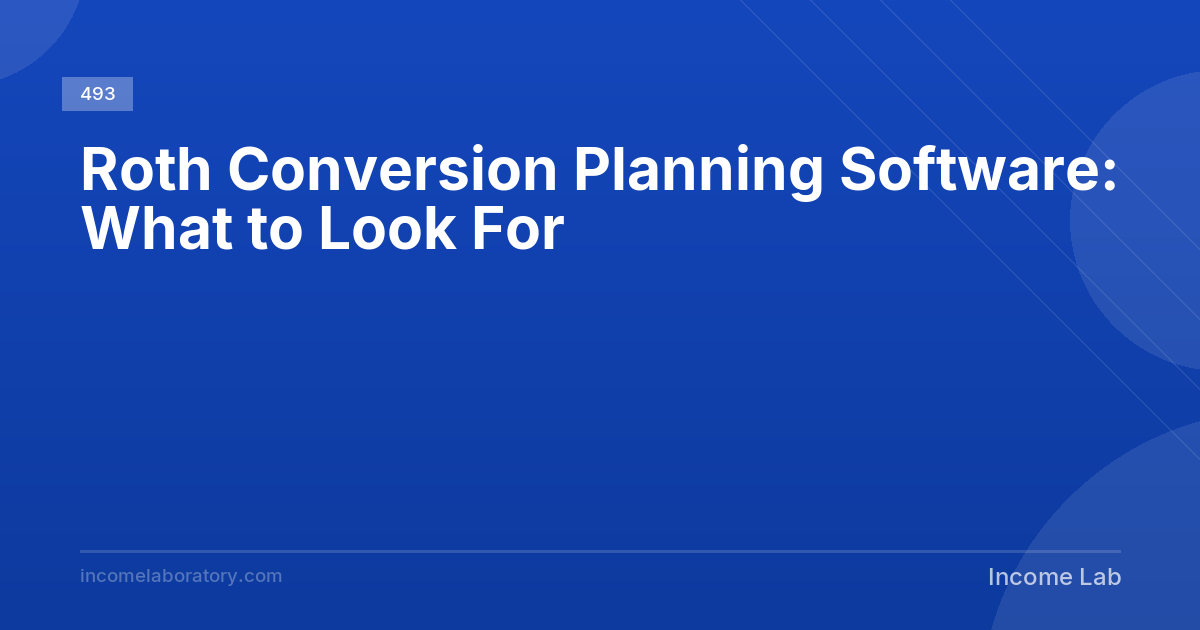 493

Roth Conversion Planning Software: What to Look For

incomelaboratory.com

Income Lab